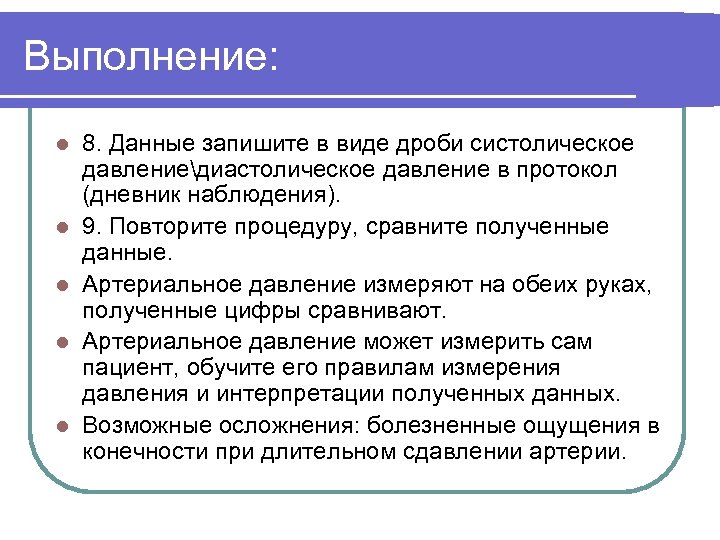 Выполнение:

8. Данные запишите в виде дроби систолическое давление\диастолическое давление в протокол (дневник наблюдения).

9. Повторите процедуру, сравните полученные данные.

Артериальное давление измеряют на обеих руках, полученные цифры сравнивают.

Артериальное давление может измерить сам пациент, обучите его правилам измерения давления и интерпретации полученных данных.

Возможные осложнения: болезненные ощущения в конечности при длительном сдавлении артерии.